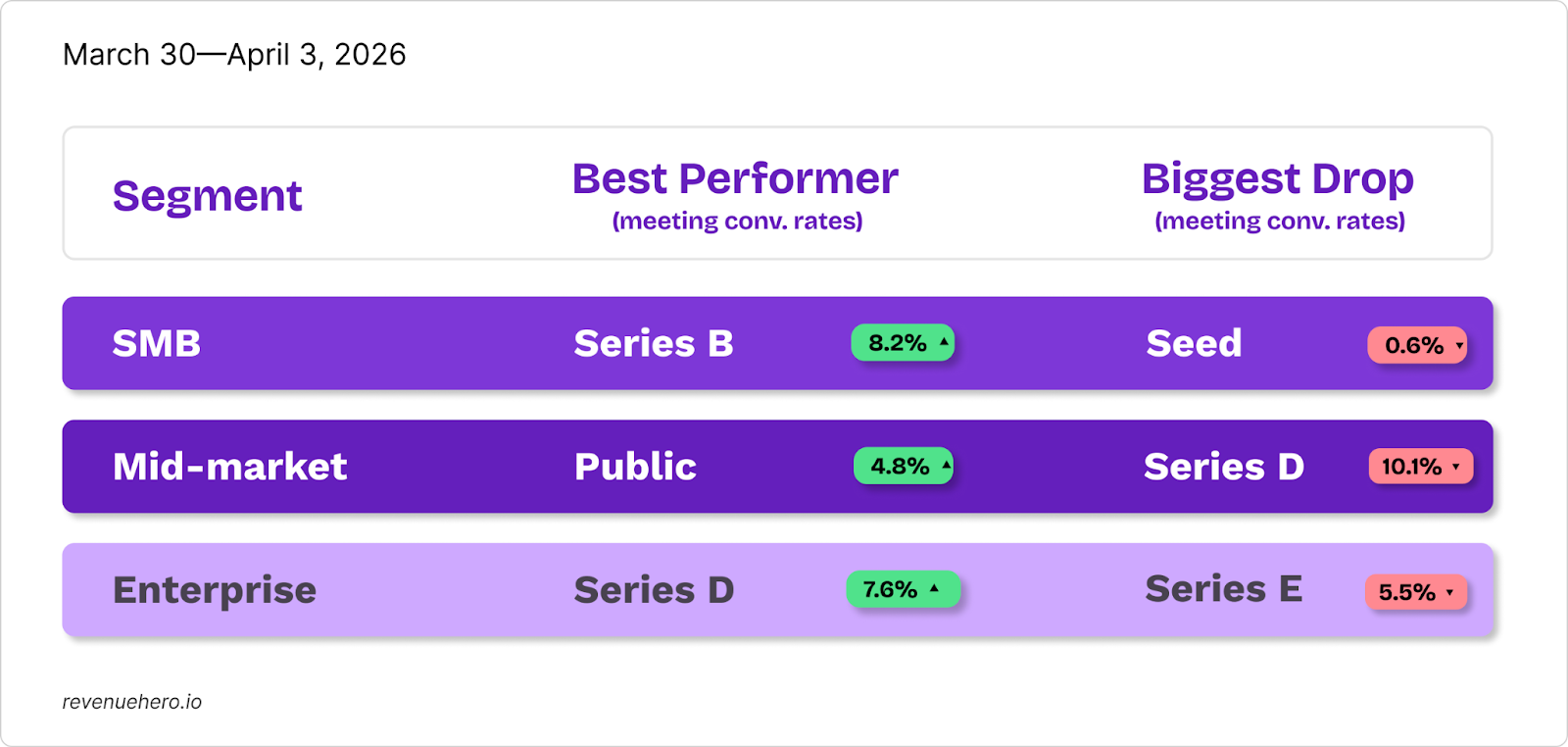 March 30—April 3, 2026

| Segment | Best Performer (meeting conv. rates) | | Biggest Drop (meeting conv. rates) | |
|---|---|---|---|---|
| SMB | Series B | 8.2% ▲ | Seed | 0.6% ▼ |
| Mid-market | Public | 4.8% ▲ | Series D | 10.1% ▼ |
| Enterprise | Series D | 7.6% ▲ | Series E | 5.5% ▼ |

revenuehero.io